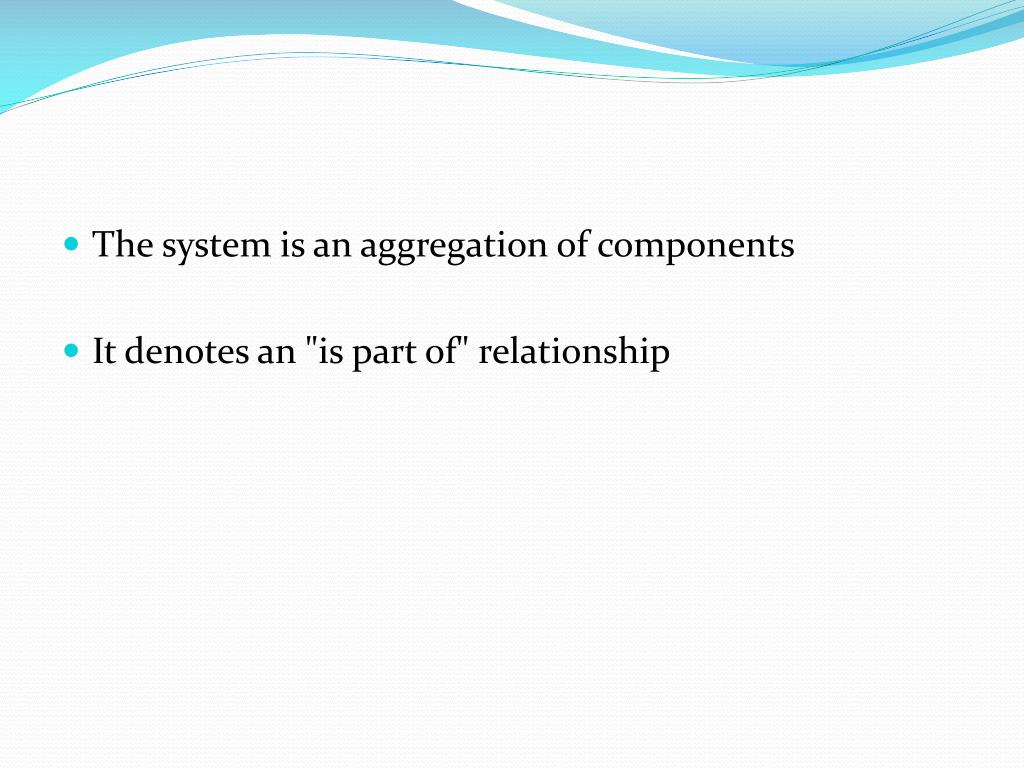 The system is an aggregation of components

It denotes an "is part of" relationship